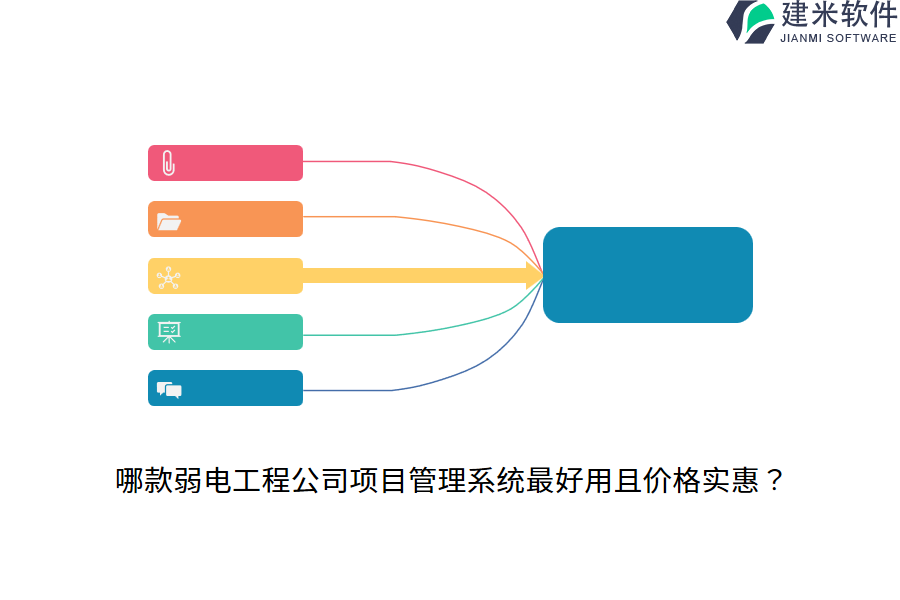 建米软件
JIANMI SOFTWARE

哪款弱电工程公司项目管理系统最好用且价格实惠？